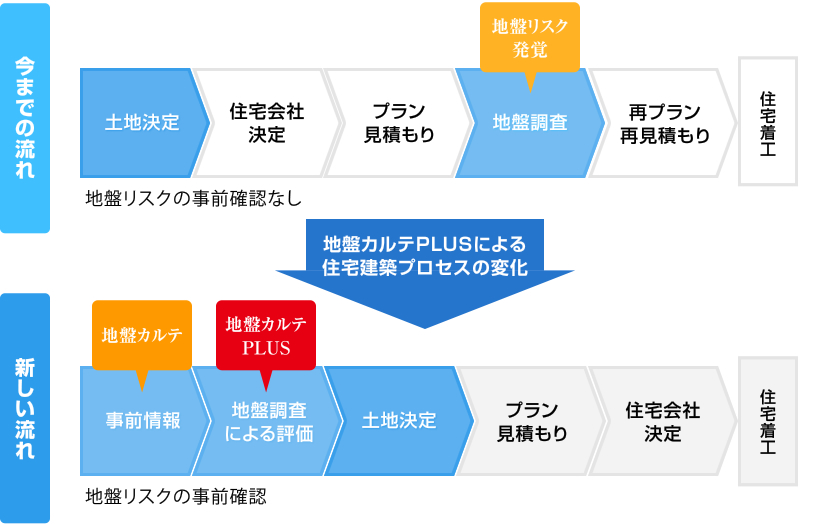 今までの流れ

地盤リスク発覚

土地決定

住宅会社決定

プラン見積もり

地盤調査

再プラン再見積もり

住宅着工

地盤リスクの事前確認なし

地盤カルテPLUSによる住宅建築プロセスの変化

新しい流れ

地盤カルテ

地盤カルテPLUS

事前情報

地盤調査による評価

土地決定

プラン見積もり

住宅会社決定

住宅着工

地盤リスクの事前確認